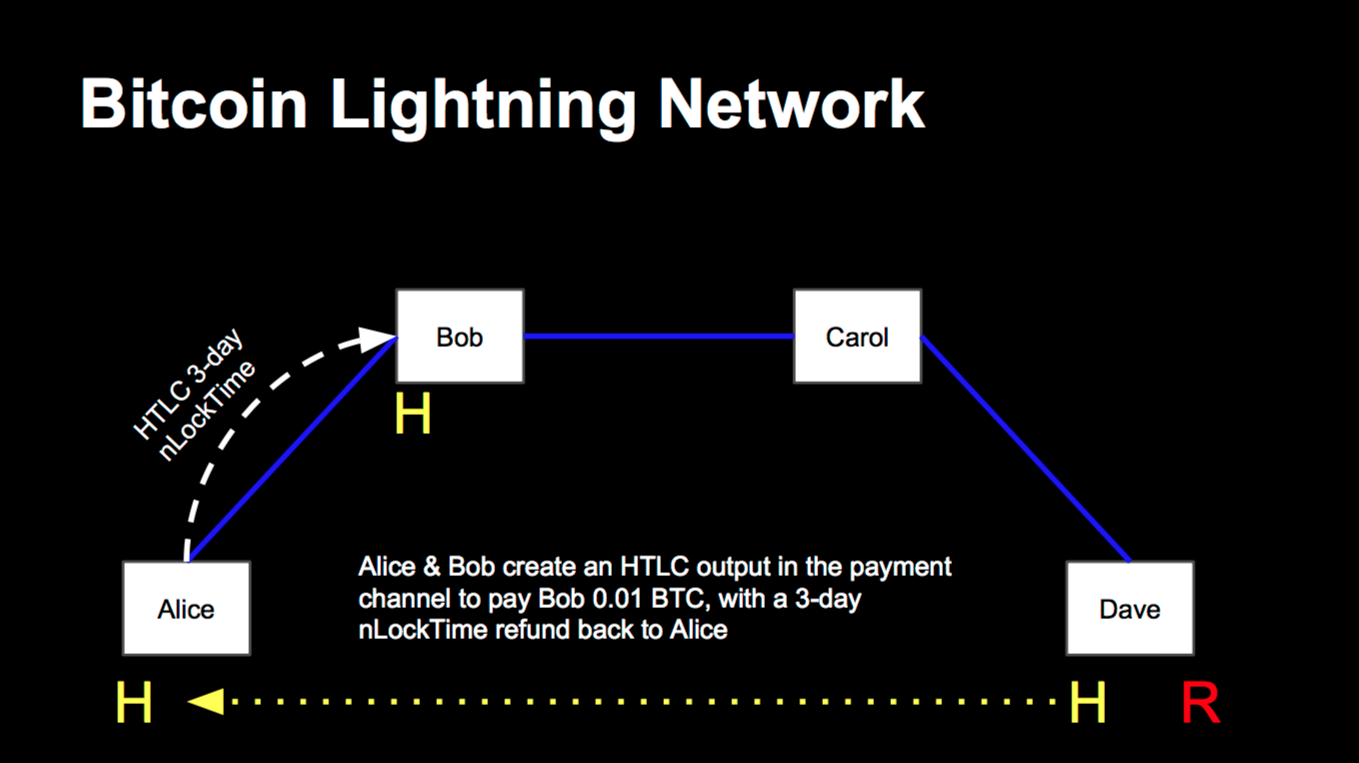 Bitcoin Lightning Network

HTLC 3-day nLockTime

Bob

H

Carol

Alice

Alice & Bob create an HTLC output in the payment channel to pay Bob 0.01 BTC, with a 3-day nLockTime refund back to Alice

Dave

H

H

R